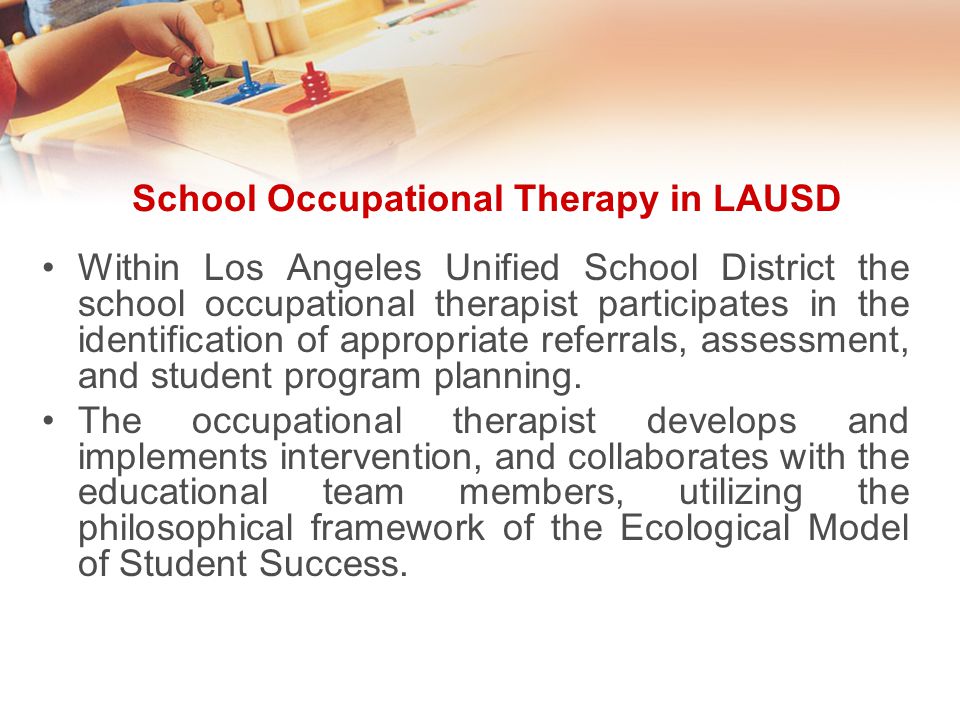 School Occupational Therapy in LAUSD

• Within Los Angeles Unified School District the school occupational therapist participates in the identification of appropriate referrals, assessment, and student program planning.

• The occupational therapist develops and implements intervention, and collaborates with the educational team members, utilizing the philosophical framework of the Ecological Model of Student Success.